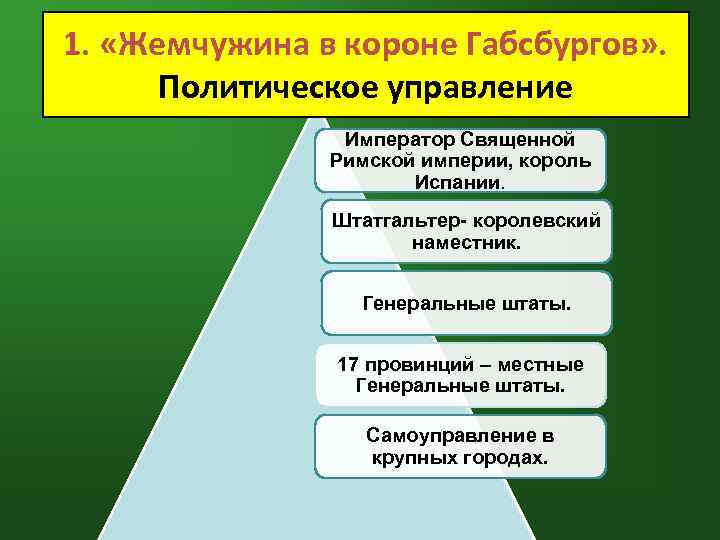 1. «Жемчужина в короне Габсбургов».
Политическое управление

Император Священной Римской империи, король Испании.

Штатгальтер- королевский наместник.

Генеральные штаты.

17 провинций – местные Генеральные штаты.

Самоуправление в крупных городах.